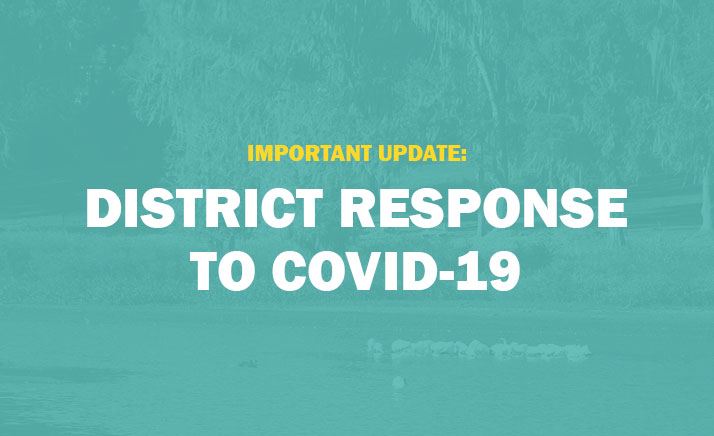 IMPORTANT UPDATE:

DISTRICT RESPONSE TO COVID-19